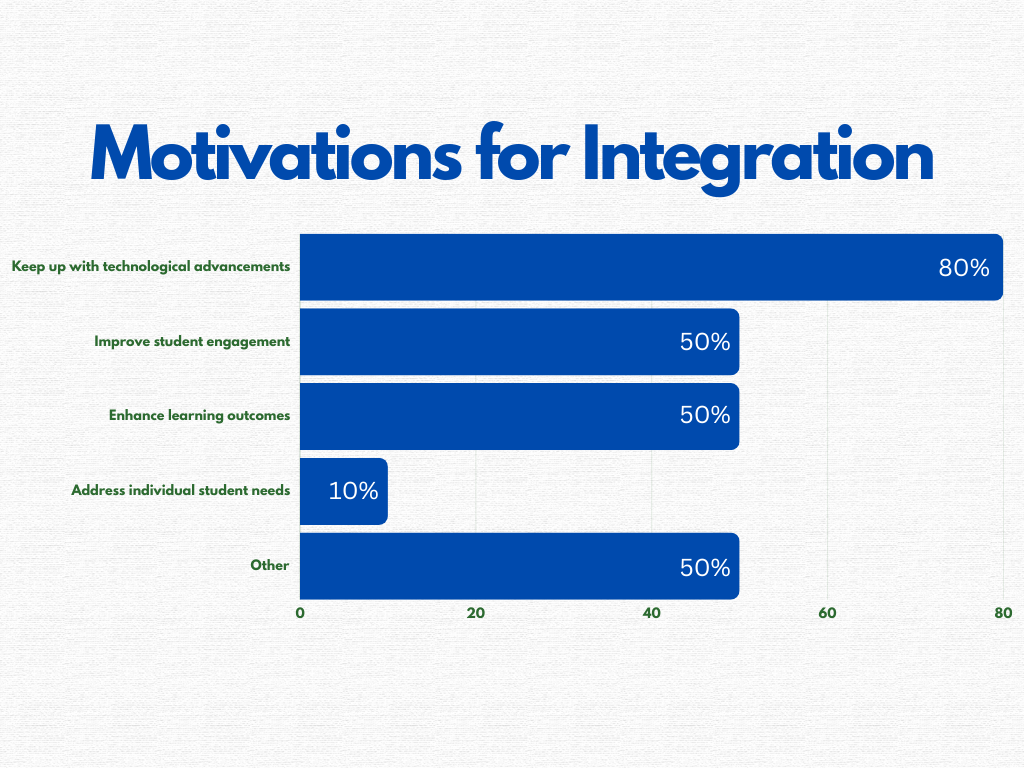 Motivations for Integration

Keep up with technological advancements
80%

Improve student engagement
50%

Enhance learning outcomes
50%

Address individual student needs
10%

Other
50%

0
20
40
60
80